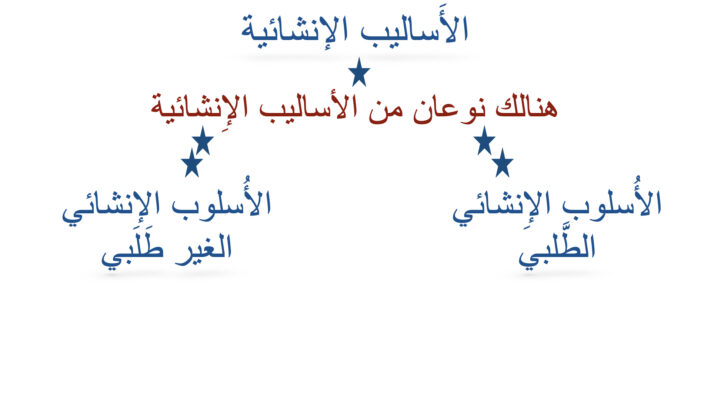 الأَساليب الإنشائية

هنالك نوعان من الأساليب الإِنشائية

الأُسلوب الإِنشائي الطَّلبي

الأُسلوب الإِنشائي الغير طَلَبي